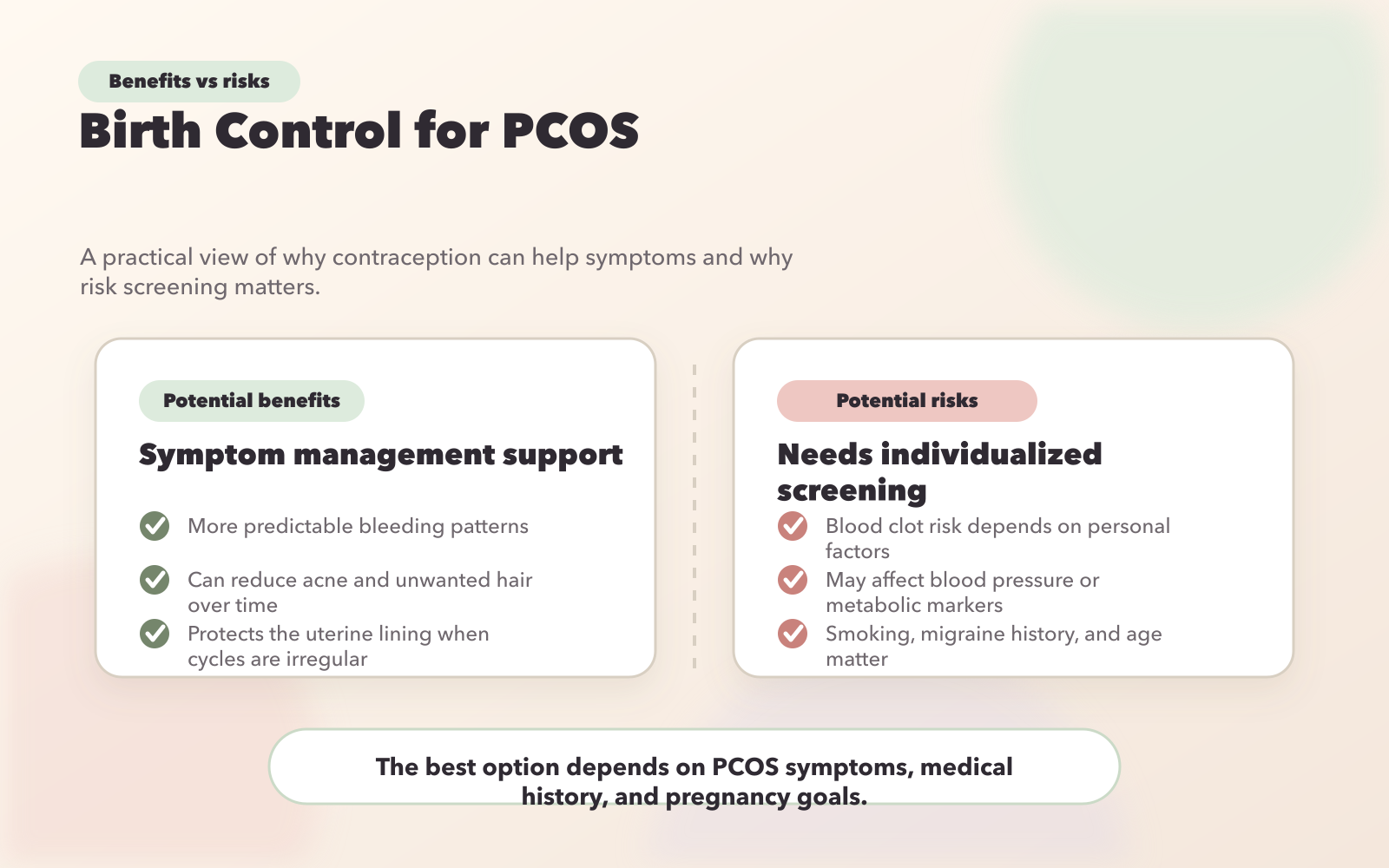 Benefits vs risks

Birth Control for PCOS

A practical view of why contraception can help symptoms and why risk screening matters.

Potential benefits

Symptom management support

More predictable bleeding patterns

Can reduce acne and unwanted hair over time

Protects the uterine lining when cycles are irregular

Potential risks

Needs individualized screening

Blood clot risk depends on personal factors

May affect blood pressure or metabolic markers

Smoking, migraine history, and age matter

The best option depends on PCOS symptoms, medical history, and pregnancy goals.